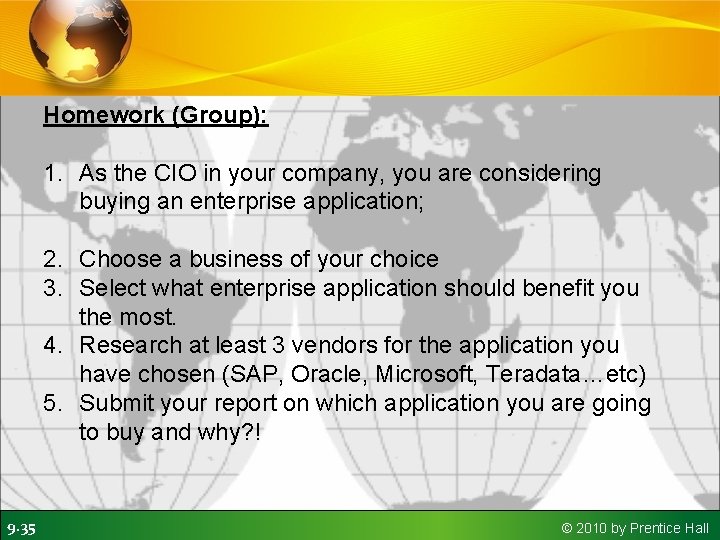 Homework (Group):

1. As the CIO in your company, you are considering buying an enterprise application;

2. Choose a business of your choice
3. Select what enterprise application should benefit you the most.
4. Research at least 3 vendors for the application you have chosen (SAP, Oracle, Microsoft, Teradata…etc)
5. Submit your report on which application you are going to buy and why?!

9-35

© 2010 by Prentice Hall